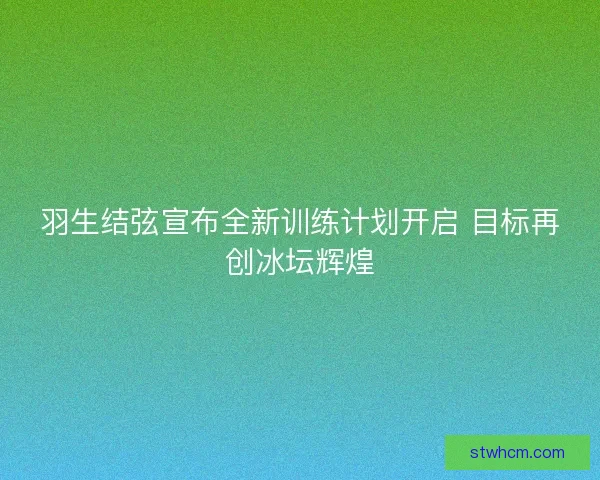 羽生结弦宣布全新训练计划开启 目标再创冰坛辉煌

stwhcm.com